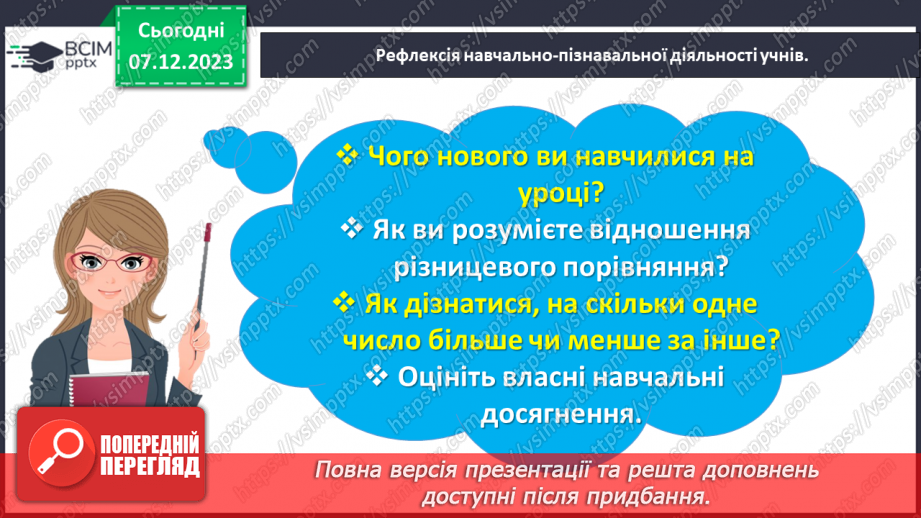 ВСІМ pptx

Сьогодні 07.12.2023

Рефлексія навчально-пізнавальної діяльності учнів.

❖ Чого нового ви навчилися на уроці?

❖ Як ви розумієте відношення різницевого порівняння?

❖ Як дізнатися, на скільки одне число більше чи менше за інше?

❖ Оцініть власні навчальні досягнення.

ПОПЕРЕДНІЙ ПЕРЕГЛЯД

Повна версія презентації та решта доповнень доступні після придбання.

https://vsimpptx.com